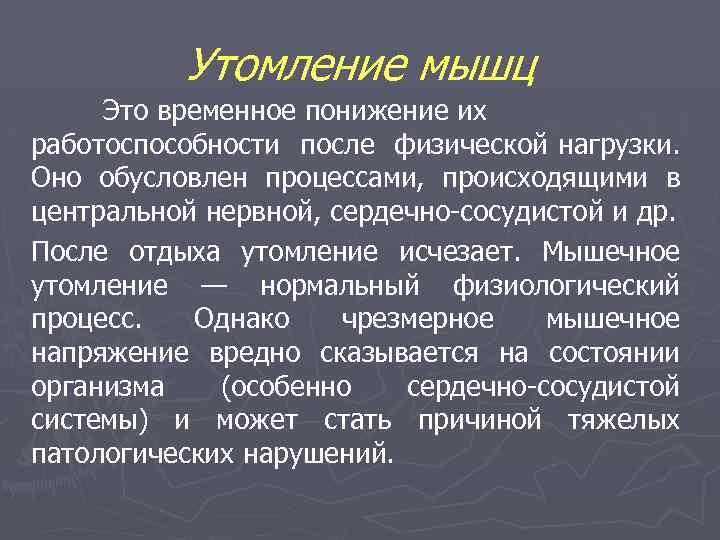 Утомление мышц

Это временное понижение их работоспособности после физической нагрузки. Оно обусловлен процессами, происходящими в центральной нервной, сердечно-сосудистой и др.

После отдыха утомление исчезает. Мышечное утомление — нормальный физиологический процесс. Однако чрезмерное мышечное напряжение вредно сказывается на состоянии организма (особенно сердечно-сосудистой системы) и может стать причиной тяжелых патологических нарушений.